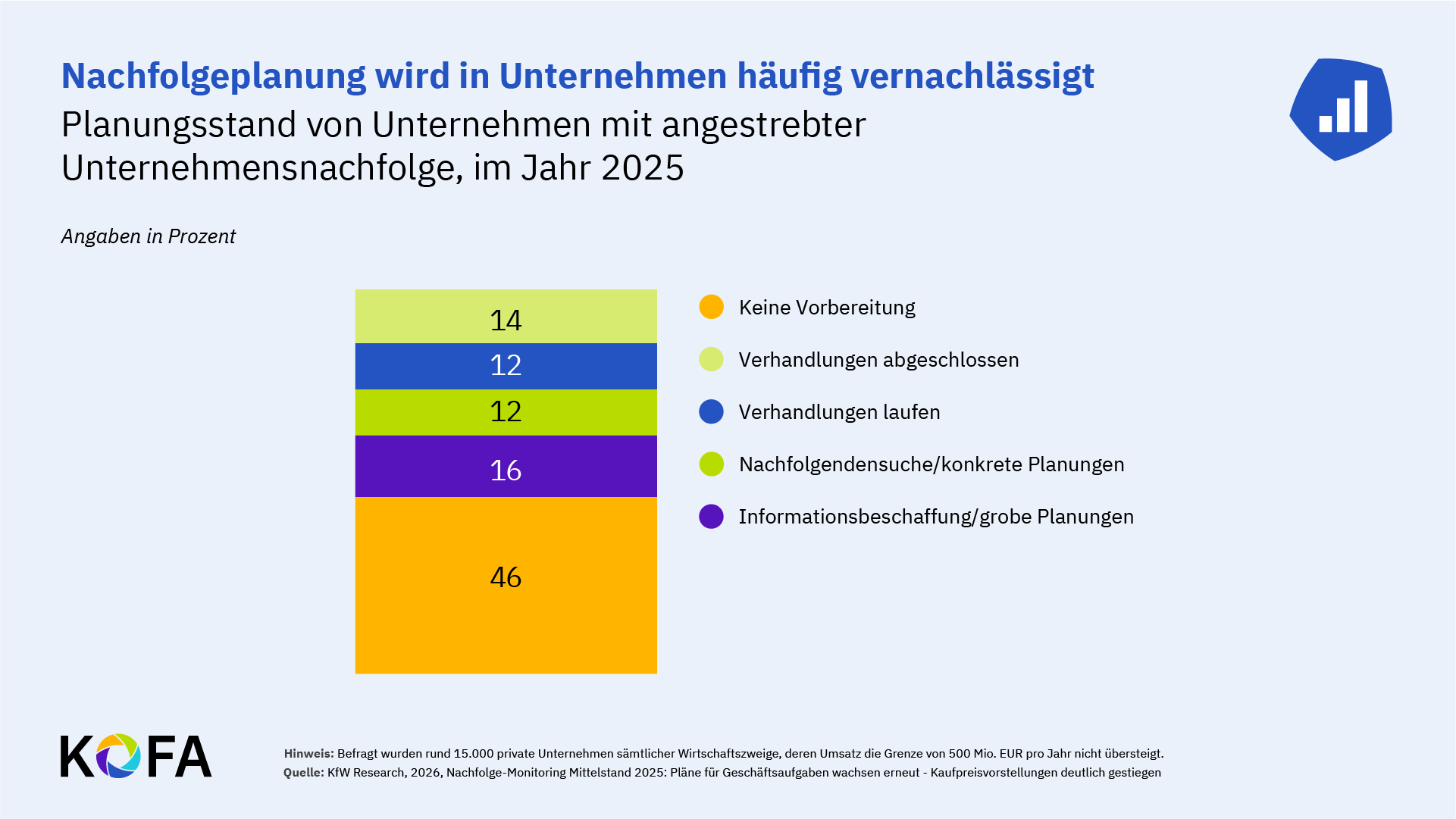 Nachfolgeplanung wird in Unternehmen häufig vernachlässigt

Planungsstand von Unternehmen mit angestrebter Unternehmensnachfolge, im Jahr 2025

Angaben in Prozent

14
12
12
16
46

Keine Vorbereitung
Verhandlungen abgeschlossen
Verhandlungen laufen
Nachfolgendensuche/konkrete Planungen
Informationsbeschaffung/grobe Planungen

KOFA

Hinweis: Befragt wurden rund 15.000 private Unternehmen sämtlicher Wirtschaftszweige, deren Umsatz die Grenze von 500 Mio. EUR pro Jahr nicht übersteigt.
Quelle: KfW Research, 2026, Nachfolge-Monitoring Mittelstand 2025: Pläne für Geschäftsaufgaben wachsen erneut - Kaufpreisvorstellungen deutlich gestiegen